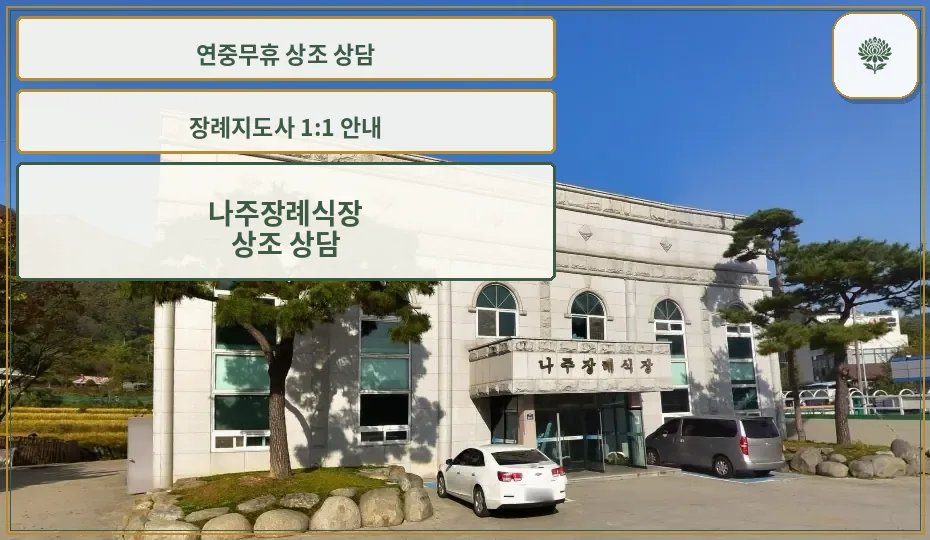 연중무휴 상조 상담

장례지도사 1:1 안내

나주장례식장
상조 상담

나주장례식장